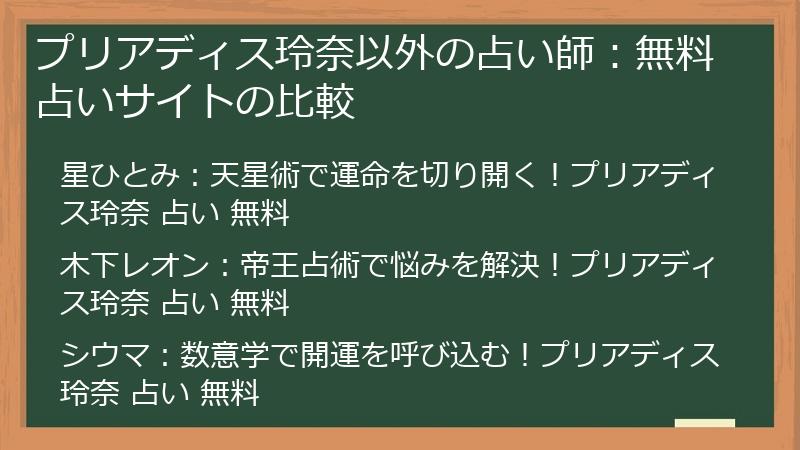 プリアディス玲奈以外の占い師：無料占いサイトの比較

星ひとみ：天星術で運命を切り開く！プリアディス玲奈 占い 無料

木下レオン：帝王占術で悩みを解決！プリアディス玲奈 占い 無料

シウマ：数意学で開運を呼び込む！プリアディス玲奈 占い 無料